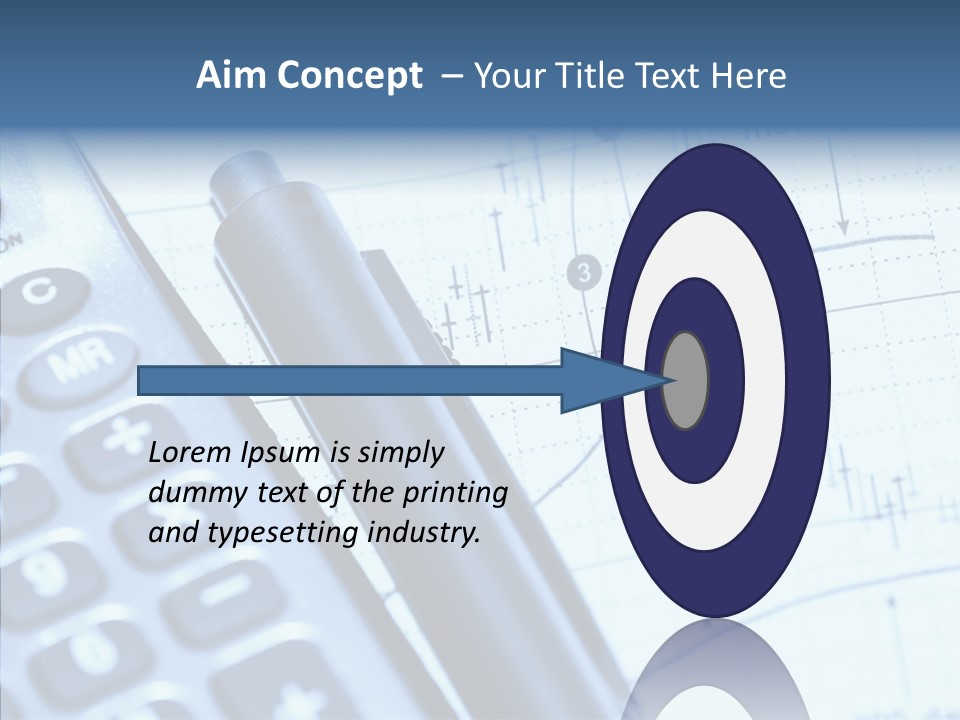 Aim Concept – Your Title Text Here

Lorem Ipsum is simply dummy text of the printing and typesetting industry.